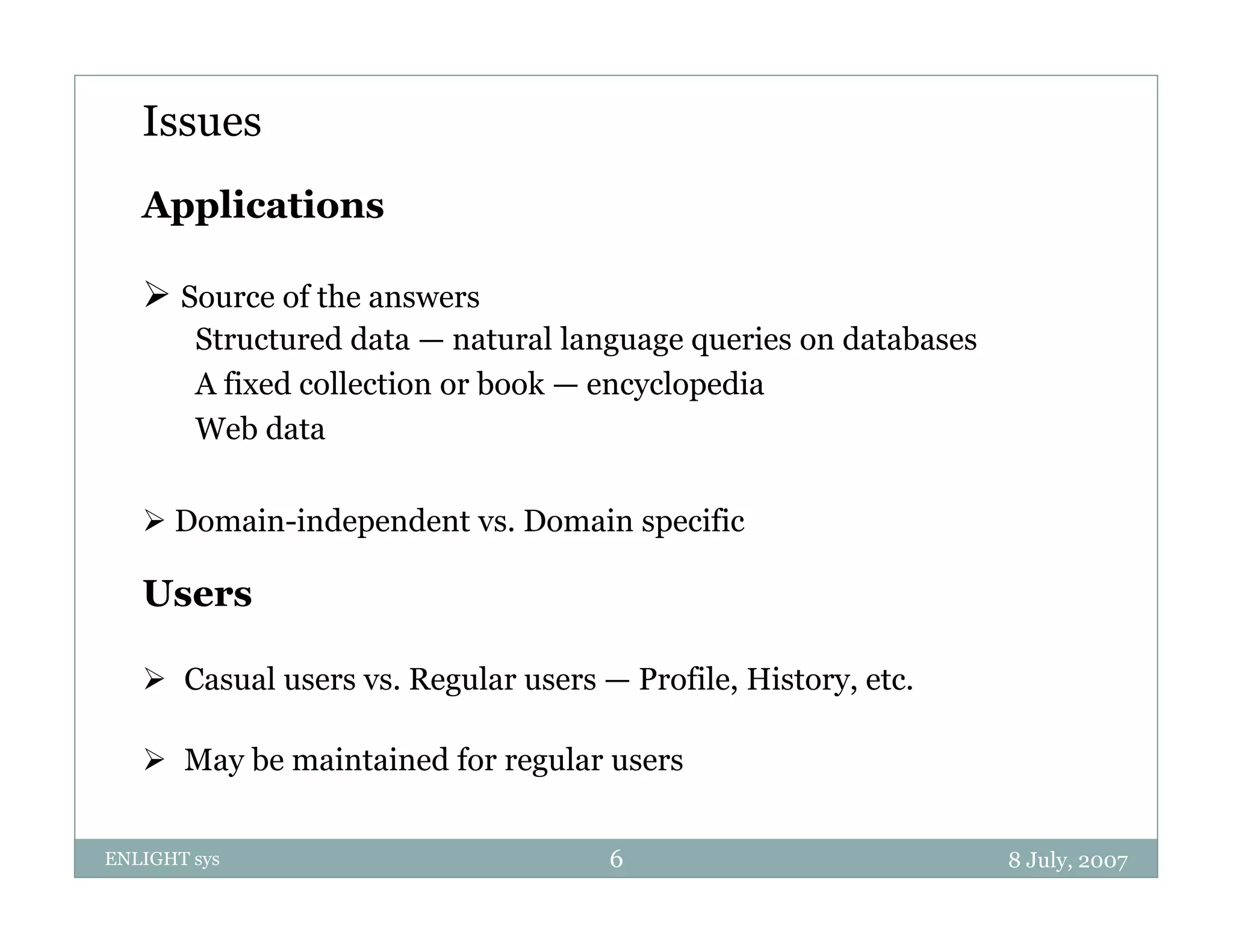 Issues

Applications

➢ Source of the answers
Structured data — natural language queries on databases
A fixed collection or book — encyclopedia
Web data

➢ Domain-independent vs. Domain specific

Users

➢ Casual users vs. Regular users — Profile, History, etc.

➢ May be maintained for regular users

ENLIGHT sys
6
8 July, 2007